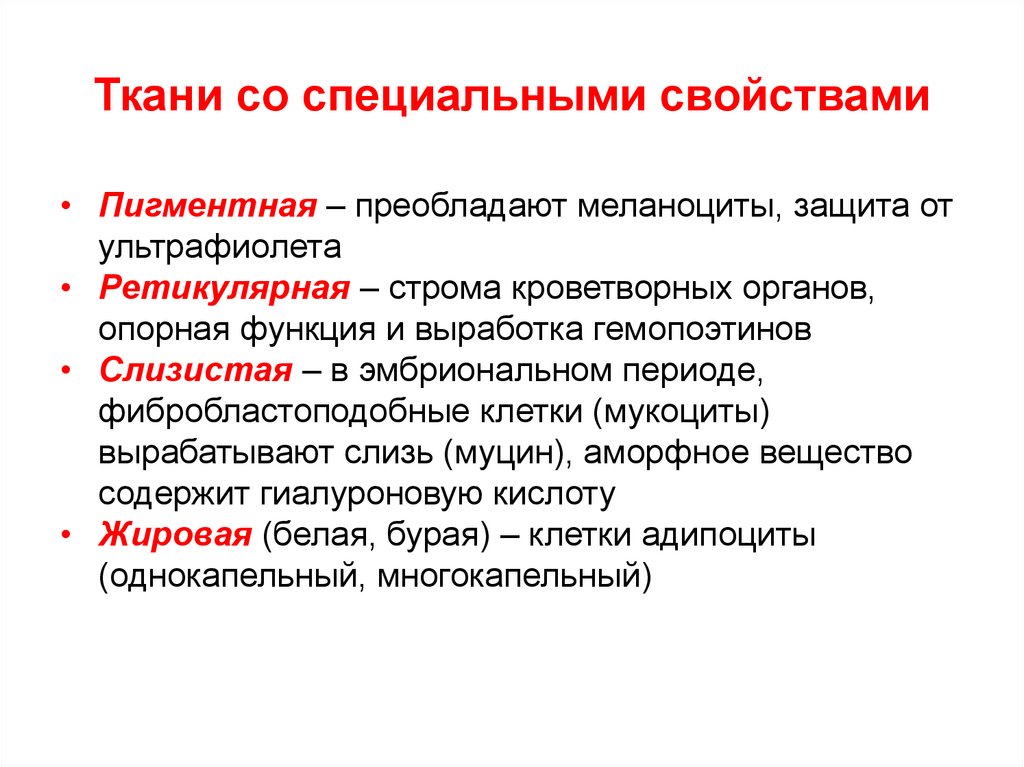 Ткани со специальными свойствами

• Пигментная – преобладают меланоциты, защита от ультрафиолета
• Ретикулярная – строма кроветворных органов, опорная функция и выработка гемопоэтинов
• Слизистая – в эмбриональном периоде, фибробластоподобные клетки (мукоциты) вырабатывают слизь (муцин), аморфное вещество содержит гиалуроновую кислоту
• Жировая (белая, бурая) – клетки адипоциты (однокапельный, многокапельный)